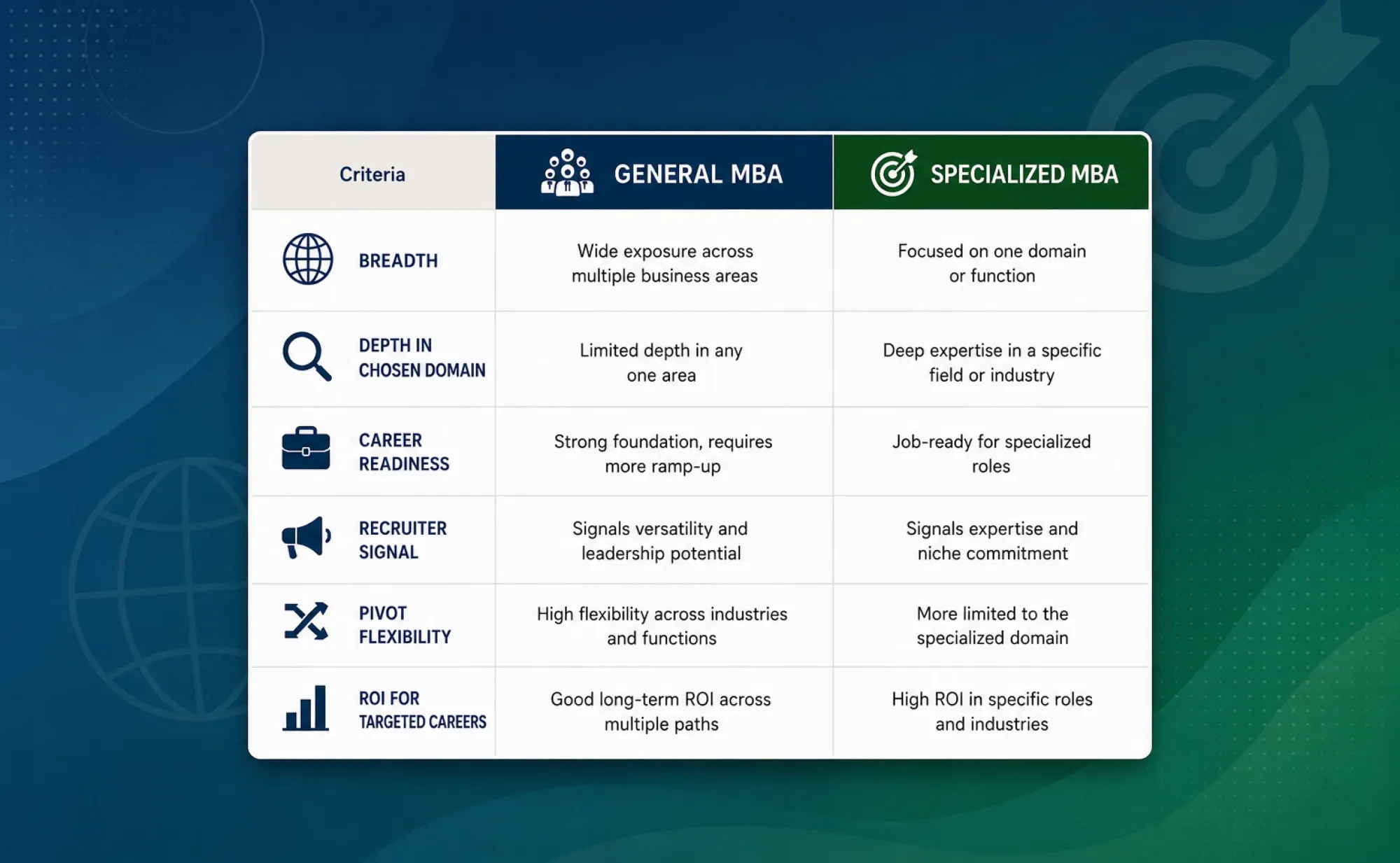 | Criteria | GENERAL MBA | SPECIALIZED MBA |
|---|---|---|
| BREADTH | Wide exposure across multiple business areas | Focused on one domain or function |
| DEPTH IN CHOSEN DOMAIN | Limited depth in any one area | Deep expertise in a specific field or industry |
| CAREER READINESS | Strong foundation, requires more ramp-up | Job-ready for specialized roles |
| RECRUITER SIGNAL | Signals versatility and leadership potential | Signals expertise and niche commitment |
| PIVOT FLEXIBILITY | High flexibility across industries and functions | More limited to the specialized domain |
| ROI FOR TARGETED CAREERS | Good long-term ROI across multiple paths | High ROI in specific roles and industries |